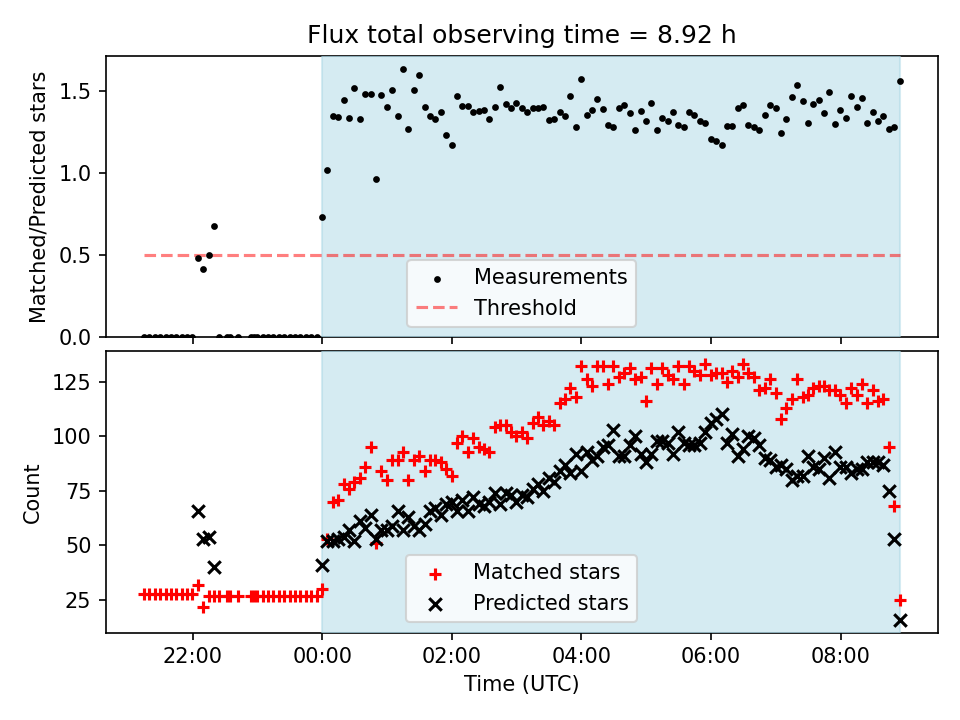 Flux total observing time = 8.92 h

Matched/Predicted stars

1.5
1.0
0.5
0.0

Measurements
Threshold

Count

125
100
75
50
25

Matched stars
Predicted stars

22:00
00:00
02:00
04:00
06:00
08:00

Time (UTC)